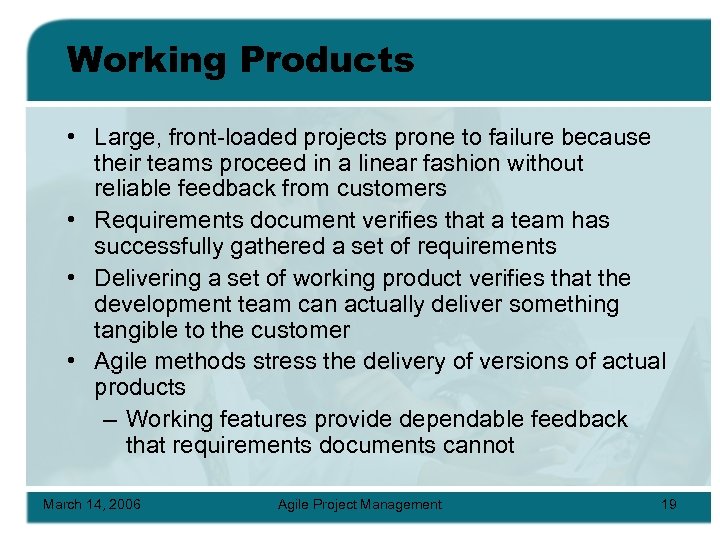 Working Products

• Large, front-loaded projects prone to failure because their teams proceed in a linear fashion without reliable feedback from customers
• Requirements document verifies that a team has successfully gathered a set of requirements
• Delivering a set of working product verifies that the development team can actually deliver something tangible to the customer
• Agile methods stress the delivery of versions of actual products
– Working features provide dependable feedback that requirements documents cannot

March 14, 2006 Agile Project Management 19